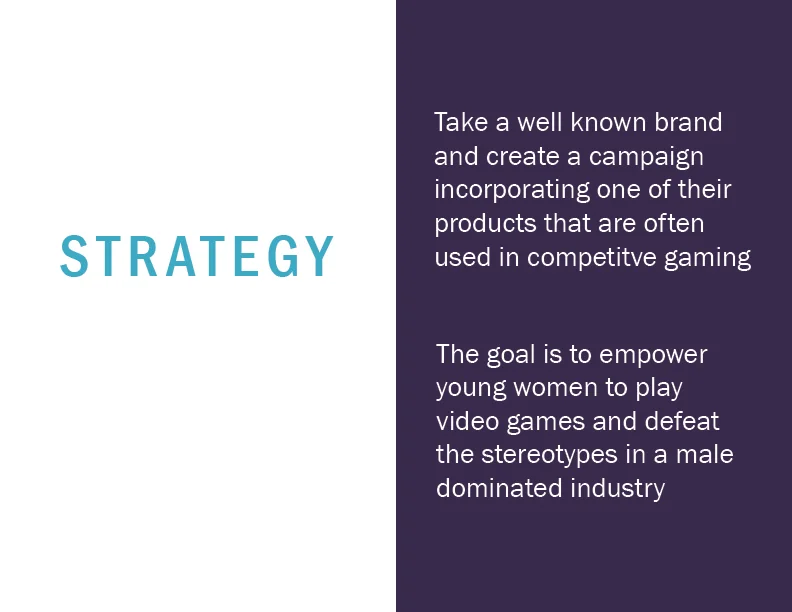 STRATEGY

Take a well known brand and create a campaign incorporating one of their products that are often used in competitve gaming

The goal is to empower young women to play video games and defeat the stereotypes in a male dominated industry